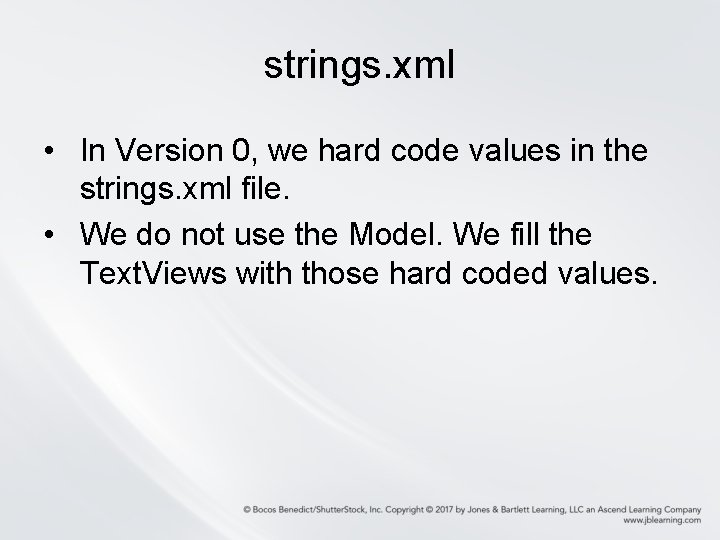 strings.xml

• In Version 0, we hard code values in the strings.xml file.
• We do not use the Model. We fill the TextViews with those hard coded values.

© Bocos Benedict/ShutterStock, Inc. Copyright © 2017 by Jones & Bartlett Learning, LLC an Ascend Learning Company
www.jblearning.com